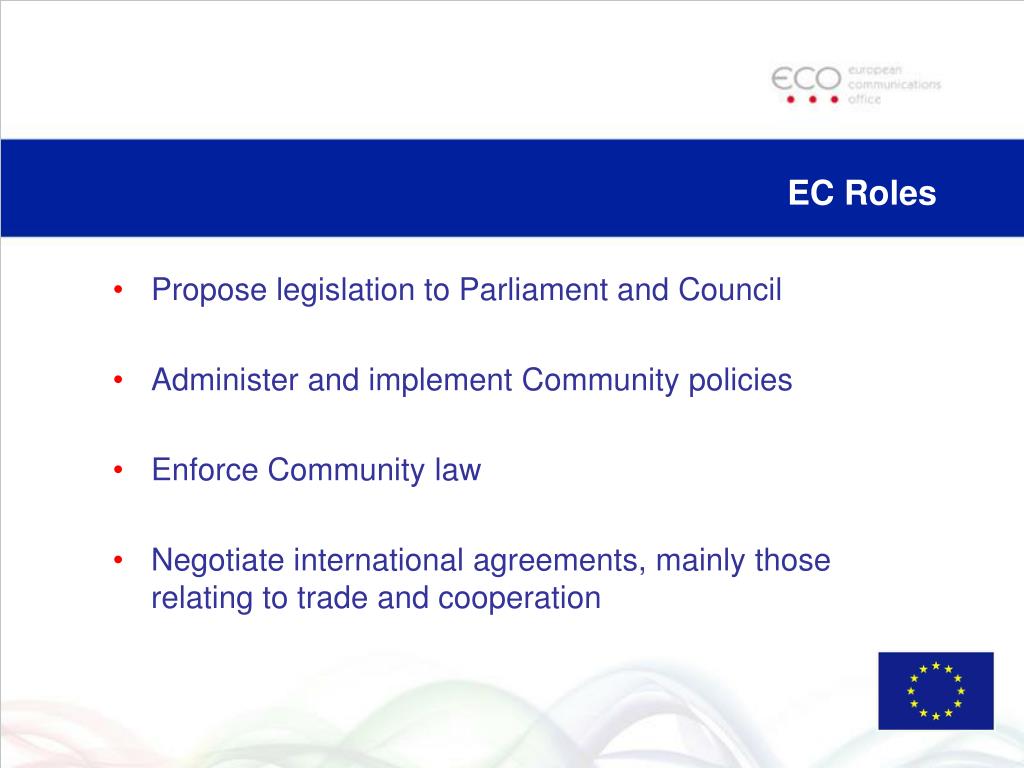 ECO european communications office

EC Roles

• Propose legislation to Parliament and Council

• Administer and implement Community policies

• Enforce Community law

• Negotiate international agreements, mainly those relating to trade and cooperation